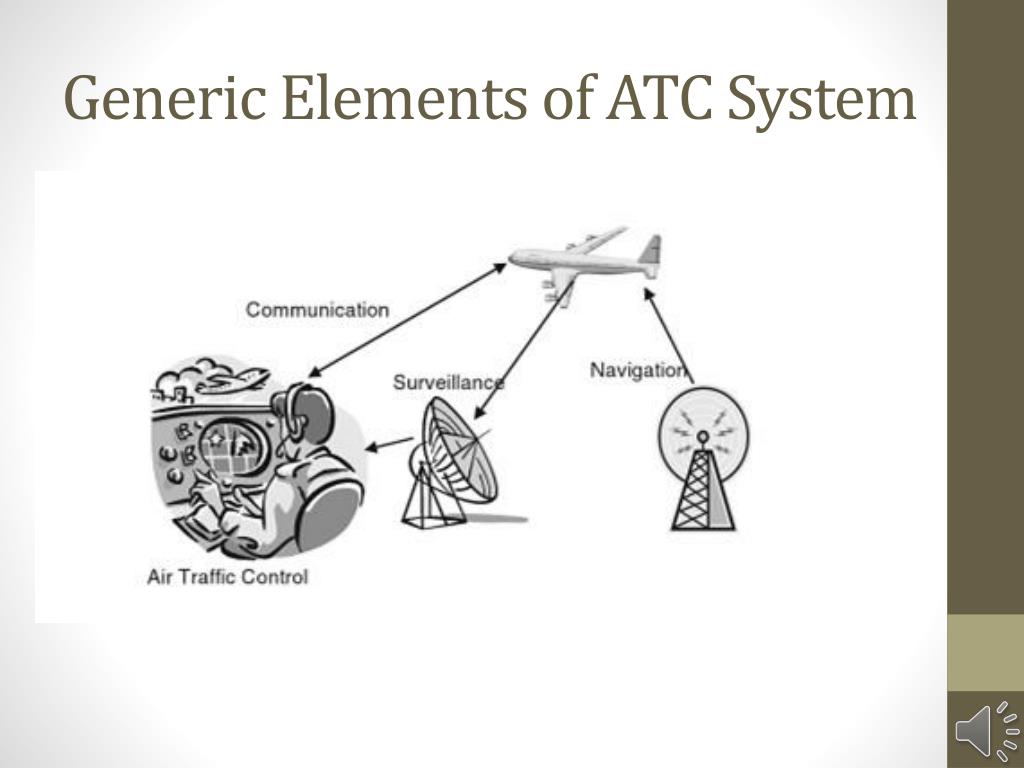 Generic Elements of ATC System

Communication

Surveillance

Navigation

Air Traffic Control